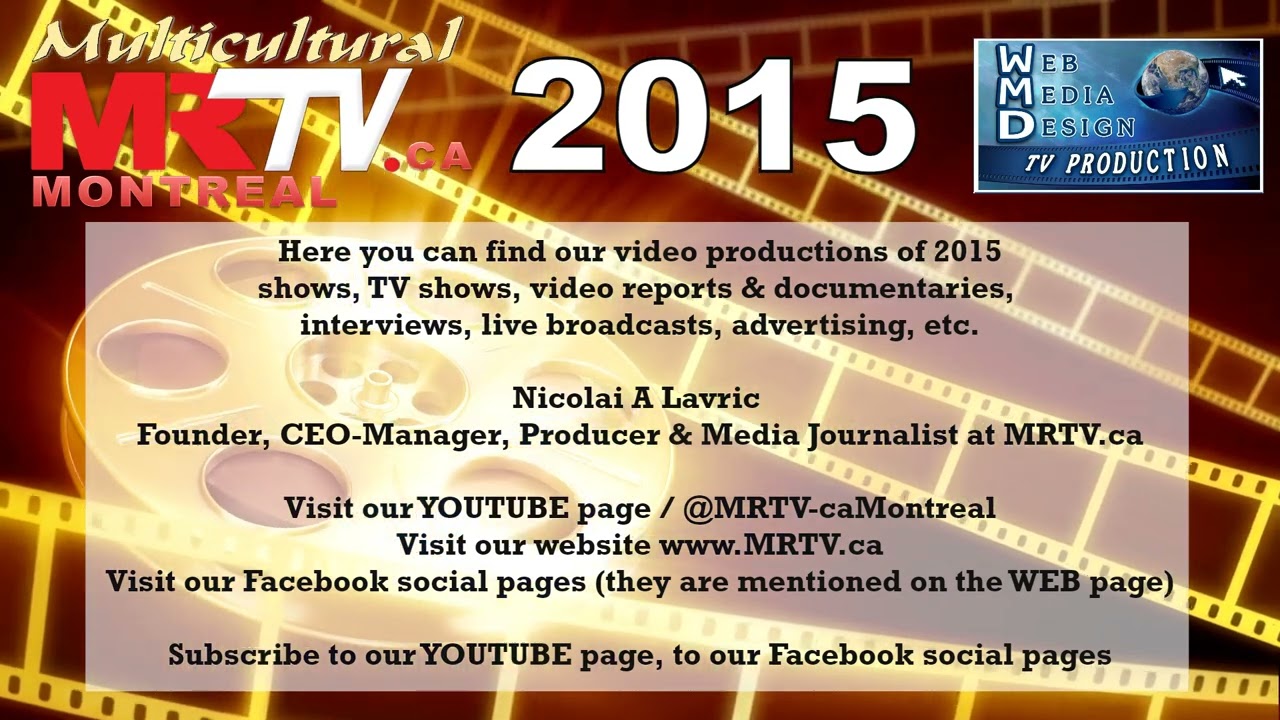 Multicultural
MRTV.CA
MONTREAL

2015

WEB
MEDIA
DESIGN
TV PRODUCTION

Here you can find our video productions of 2015 shows, TV shows, video reports & documentaries, interviews, live broadcasts, advertising, etc.

Nicolai A Lavric
Founder, CEO-Manager, Producer & Media Journalist at MRTV.ca

Visit our YOUTUBE page / @MRTV-caMontreal
Visit our website www.MRTV.ca
Visit our Facebook social pages (they are mentioned on the WEB page)

Subscribe to our YOUTUBE page, to our Facebook social pages